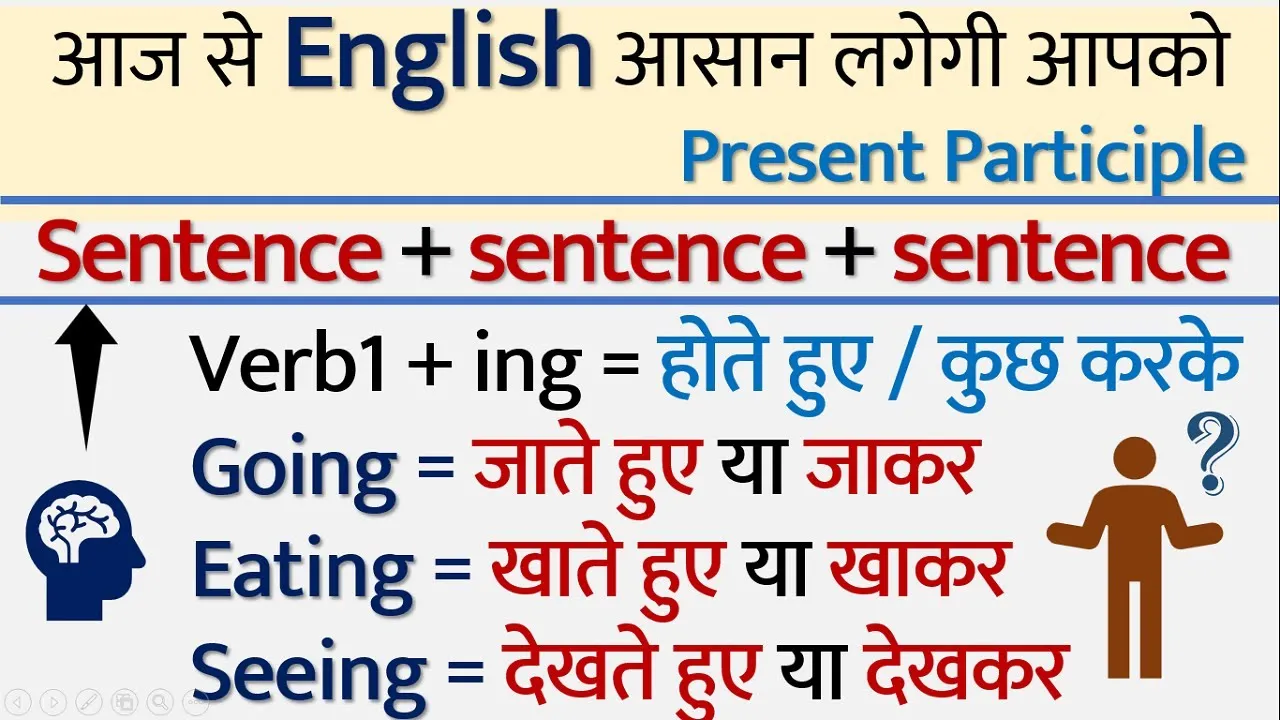 आज से English आसान लगेगी आपको

Present Participle

Sentence + sentence + sentence

Verb1 + ing = होते हुए / कुछ करके

Going = जाते हुए या जाकर

Eating = खाते हुए या खाकर

Seeing = देखते हुए या देखकर

?